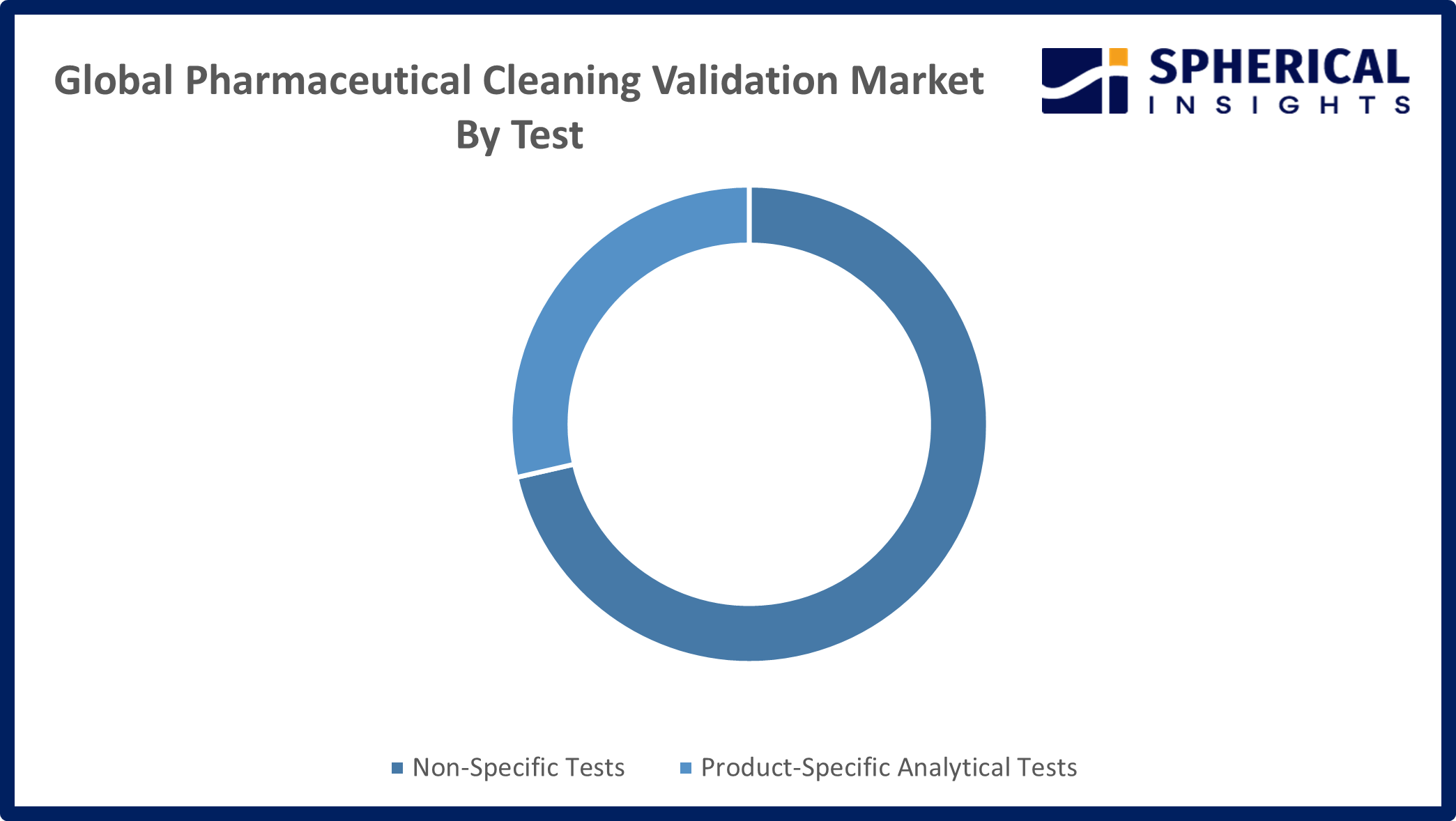 Global Pharmaceutical Cleaning Validation Market
By Test

SPHERICAL
INSIGHTS

Non-Specific Tests
Product-Specific Analytical Tests